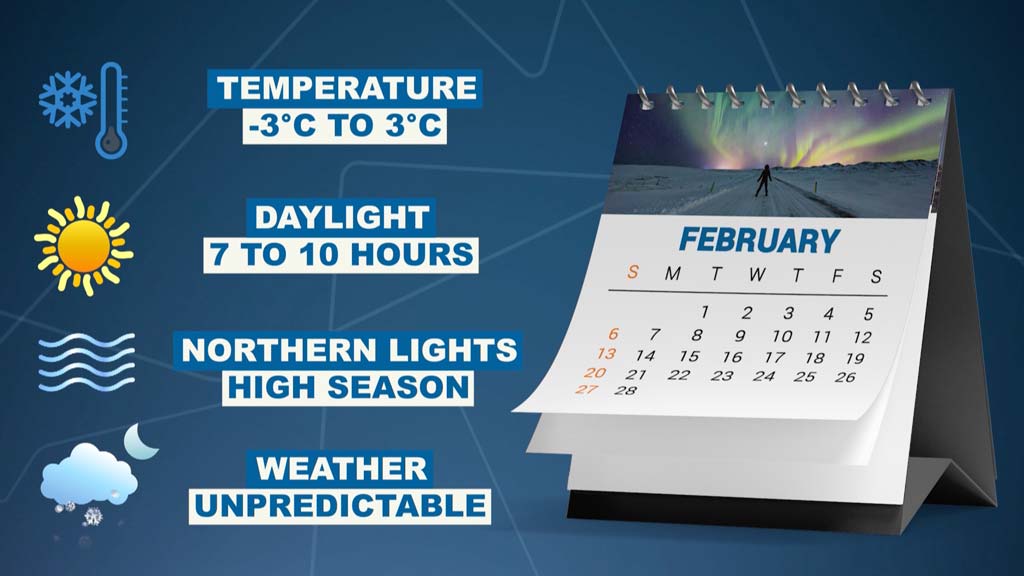 TEMPERATURE
-3°C TO 3°C

DAYLIGHT
7 TO 10 HOURS

NORTHERN LIGHTS
HIGH SEASON

WEATHER
UNPREDICTABLE

FEBRUARY

| S | M | T | W | T | F | S |
|---|---|---|---|---|---|---|
| | | 1 | 2 | 3 | 4 | 5 |
| 6 | 7 | 8 | 9 | 10 | 11 | 12 |
| 13 | 14 | 15 | 16 | 17 | 18 | 19 |
| 20 | 21 | 22 | 23 | 24 | 25 | 26 |
| 27 | 28 | | | | | |